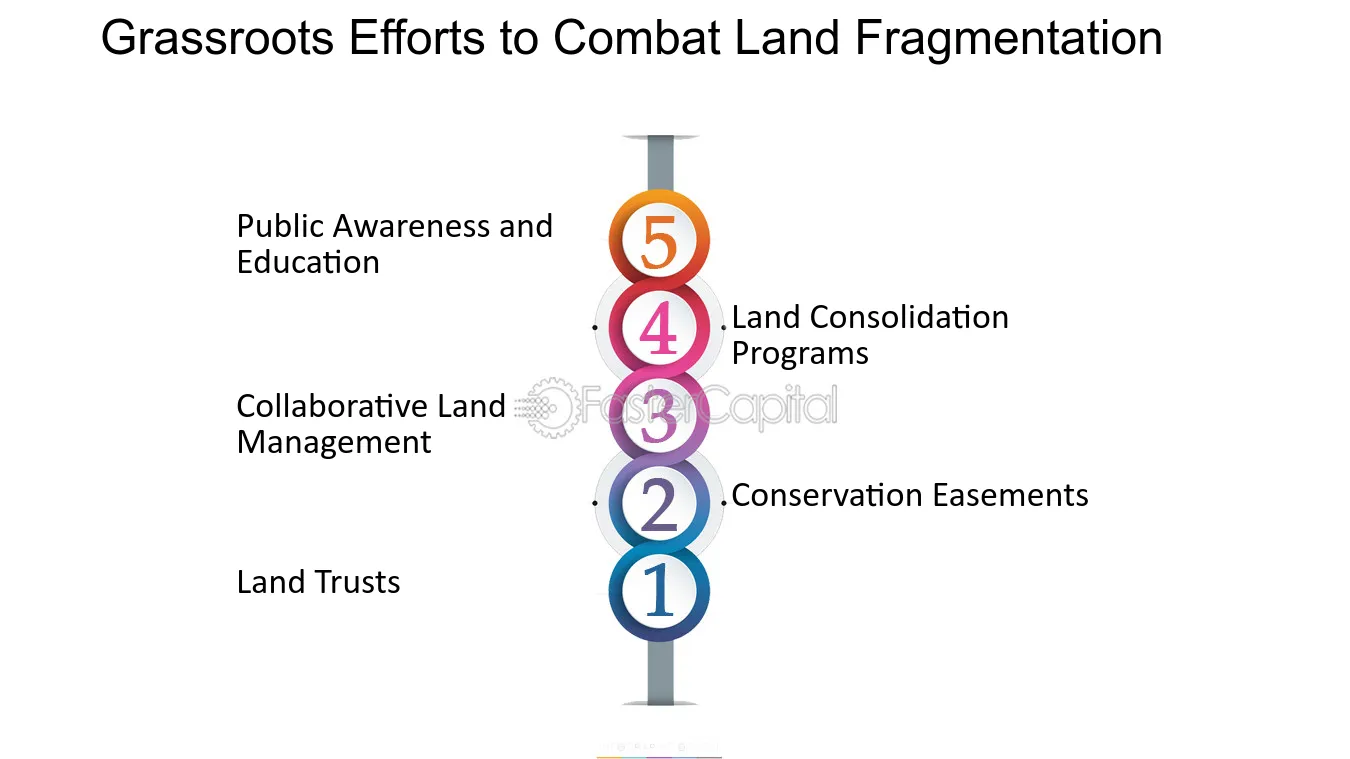 Grassroots Efforts to Combat Land Fragmentation

Public Awareness and Education

5

4

Land Consolidation Programs

Collaborative Land Management

3

2

Conservation Easements

Land Trusts

1

FasterCapital